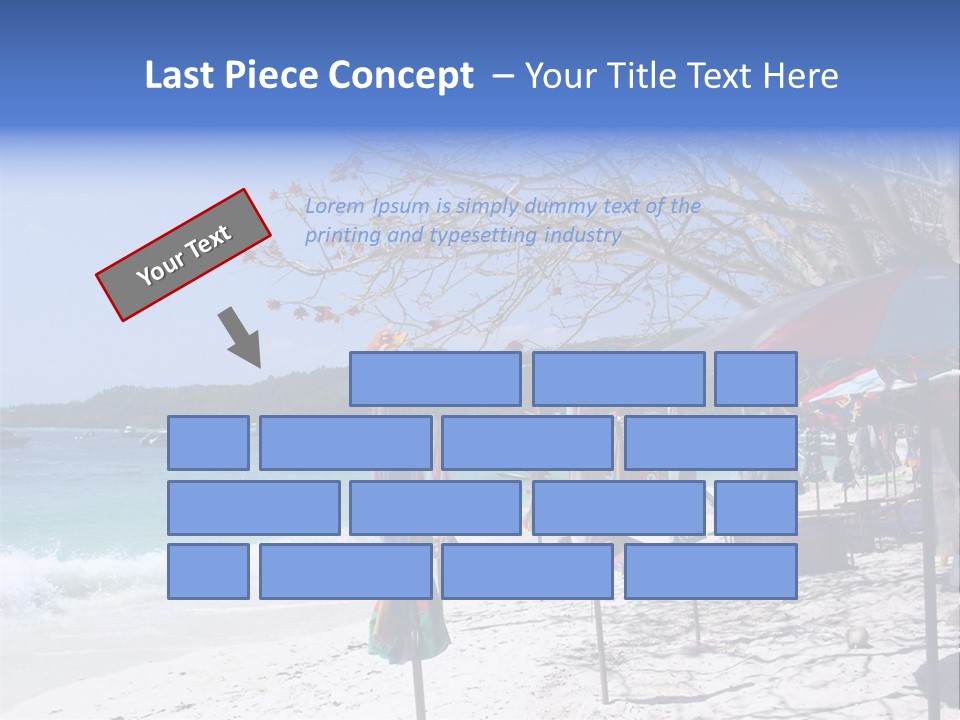 Last Piece Concept – Your Title Text Here

Your Text

Lorem Ipsum is simply dummy text of the printing and typesetting industry